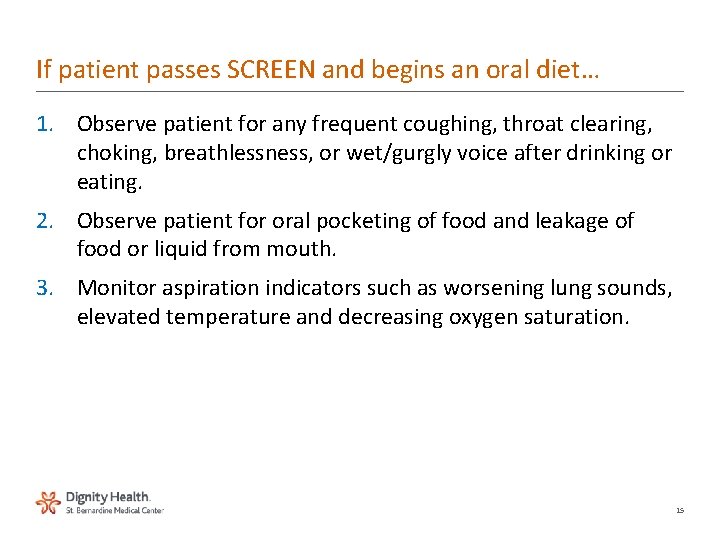 If patient passes SCREEN and begins an oral diet…

1. Observe patient for any frequent coughing, throat clearing, choking, breathlessness, or wet/gurgly voice after drinking or eating.

2. Observe patient for oral pocketing of food and leakage of food or liquid from mouth.

3. Monitor aspiration indicators such as worsening lung sounds, elevated temperature and decreasing oxygen saturation.

Dignity Health.
St. Bernardine Medical Center

15